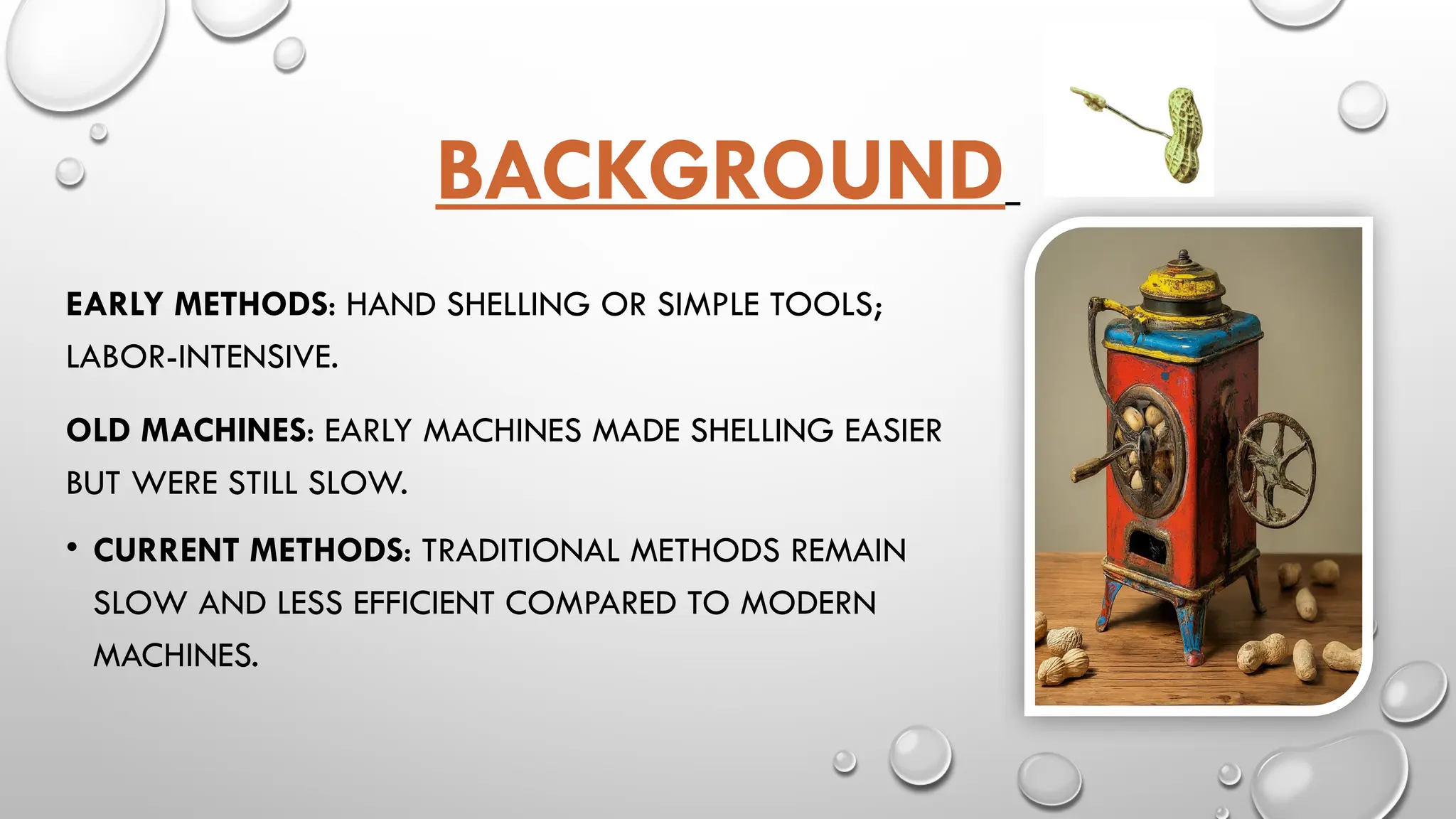 BACKGROUND

EARLY METHODS: HAND SHELLING OR SIMPLE TOOLS; LABOR-INTENSIVE.

OLD MACHINES: EARLY MACHINES MADE SHELLING EASIER BUT WERE STILL SLOW.

• CURRENT METHODS: TRADITIONAL METHODS REMAIN SLOW AND LESS EFFICIENT COMPARED TO MODERN MACHINES.